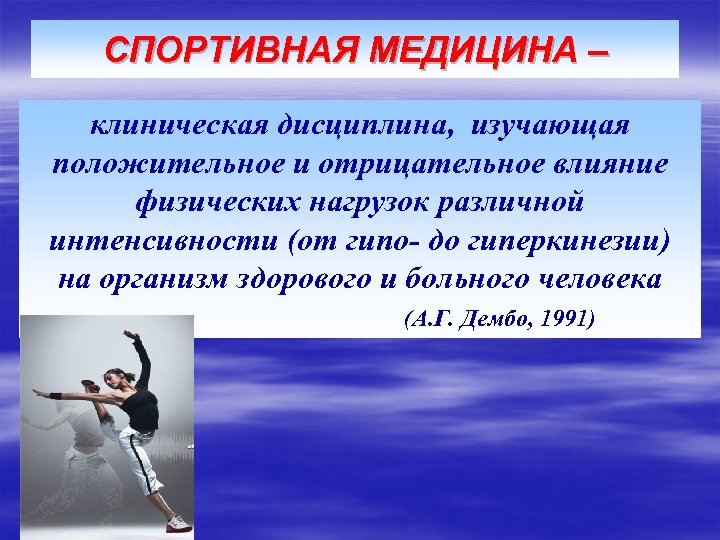 СПОРТИВНАЯ МЕДИЦИНА –

клиническая дисциплина, изучающая положительное и отрицательное влияние физических нагрузок различной интенсивности (от гипо- до гиперкинезии) на организм здорового и больного человека

(А.Г. Дембо, 1991)